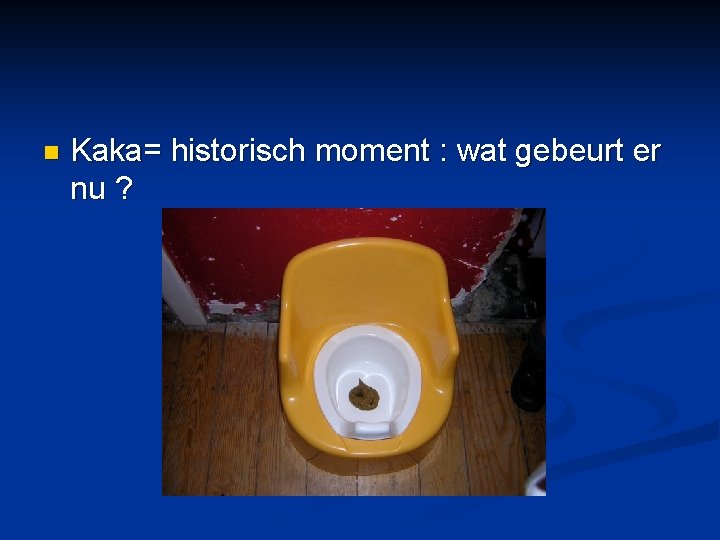 Kaka= historisch moment : wat gebeurt er nu ?